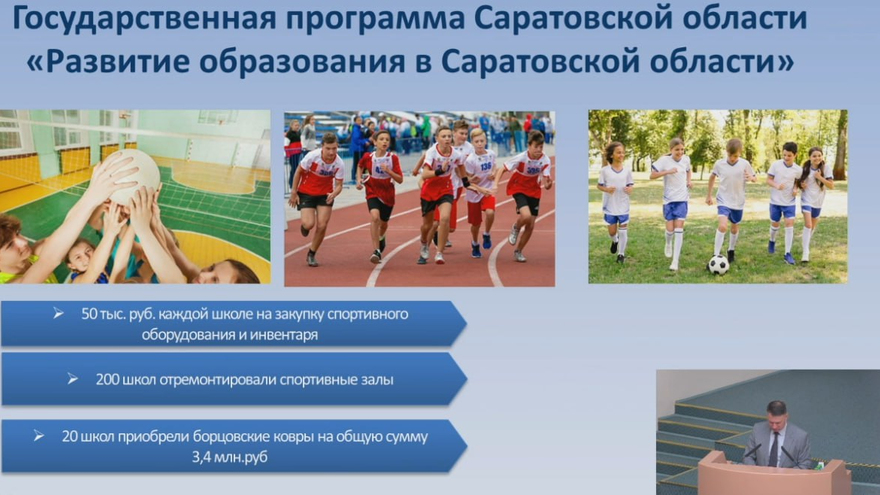 Государственная программа Саратовской области «Развитие образования в Саратовской области»

➢ 50 тыс. руб. каждой школе на закупку спортивного оборудования и инвентаря

➢ 200 школ отремонтировали спортивные залы

➢ 20 школ приобрели борцовские ковры на общую сумму 3,4 млн.руб